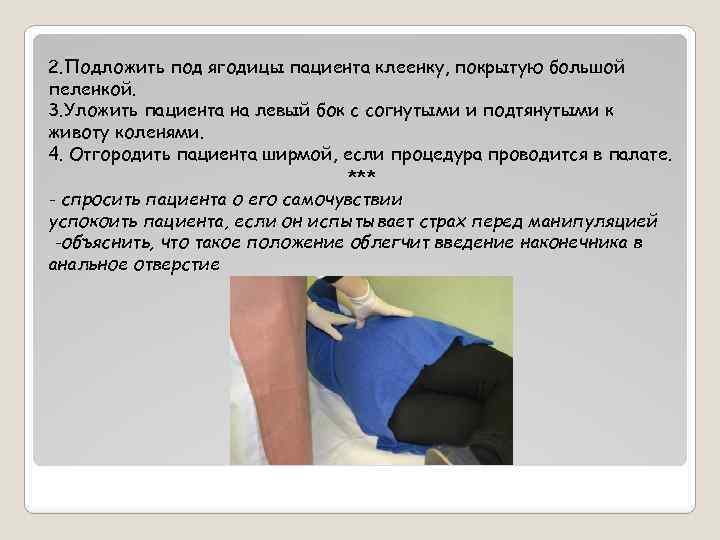 2.Подложить под ягодицы пациента клеенку, покрытую большой пеленкой.
3.Уложить пациента на левый бок с согнутыми и подтянутыми к животу коленями.
4. Отгородить пациента ширмой, если процедура проводится в палате.
***
- спросить пациента о его самочувствии
успокоить пациента, если он испытывает страх перед манипуляцией
-объяснить, что такое положение облегчит введение наконечника в анальное отверстие